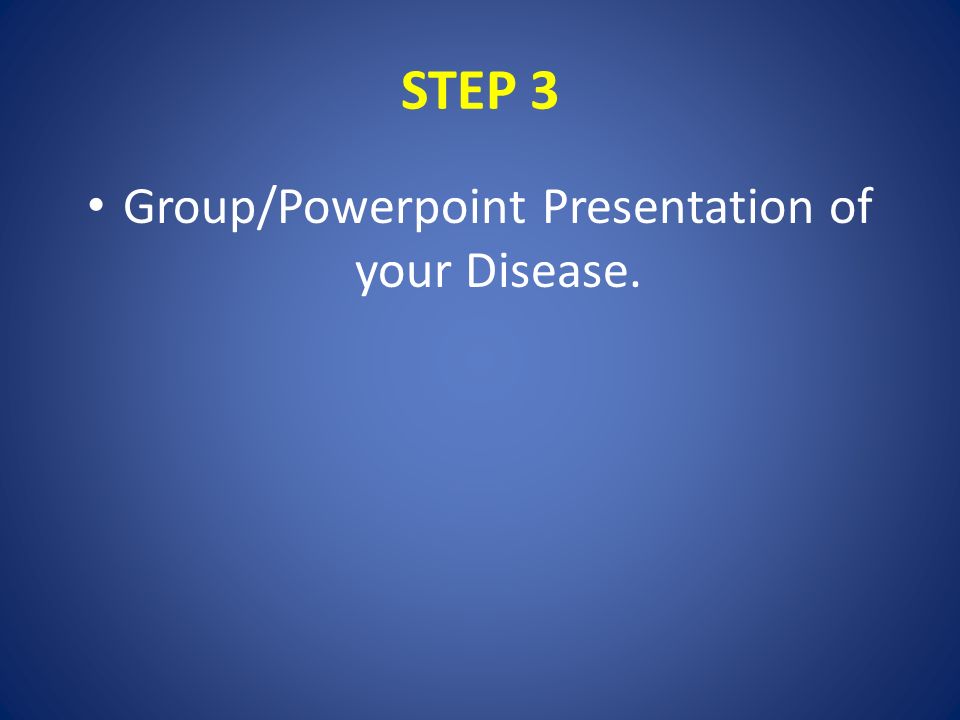 STEP 3

• Group/Powerpoint Presentation of your Disease.